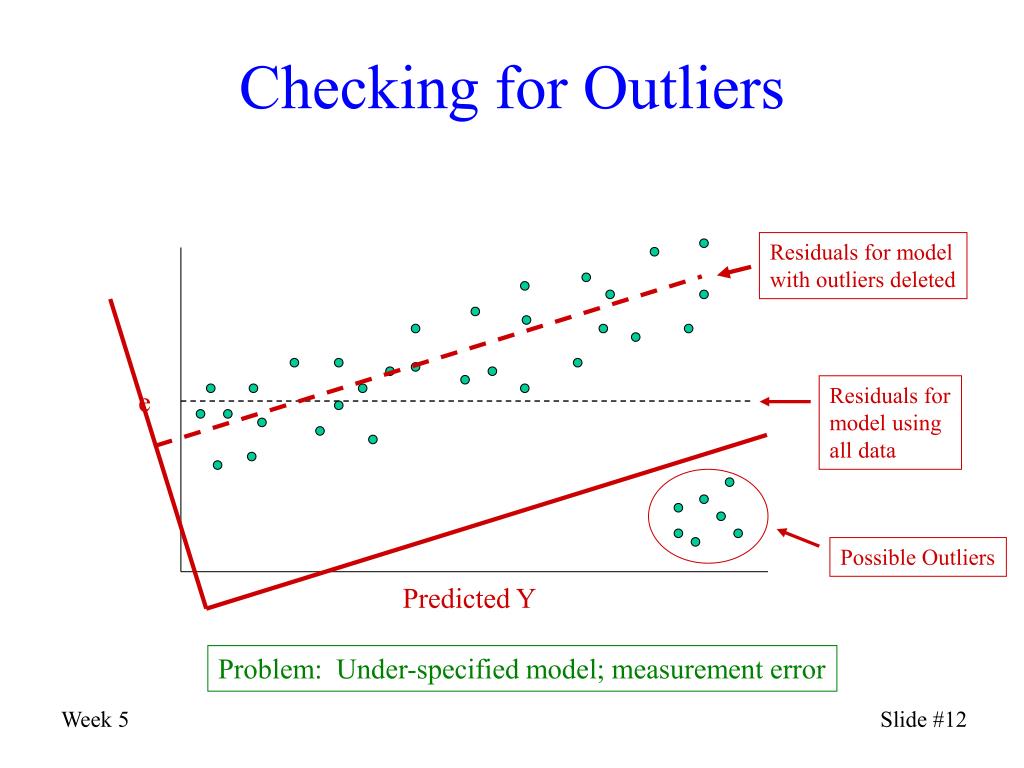 Checking for Outliers

Residuals for model with outliers deleted

e

Residuals for model using all data

Possible Outliers

Predicted Y

Problem: Under-specified model; measurement error

Week 5

Slide #12